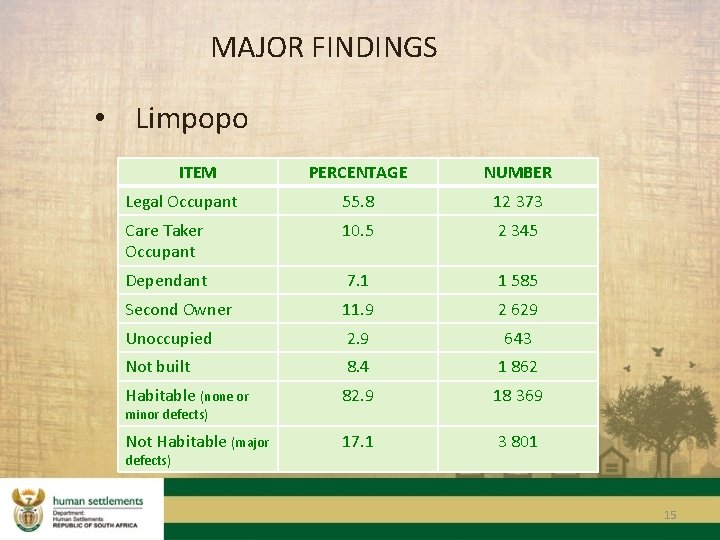 MAJOR FINDINGS

• Limpopo

| ITEM | PERCENTAGE | NUMBER |
|---|---|---|
| Legal Occupant | 55.8 | 12 373 |
| Care Taker Occupant | 10.5 | 2 345 |
| Dependant | 7.1 | 1 585 |
| Second Owner | 11.9 | 2 629 |
| Unoccupied | 2.9 | 643 |
| Not built | 8.4 | 1 862 |
| Habitable (none or minor defects) | 82.9 | 18 369 |
| Not Habitable (major defects) | 17.1 | 3 801 |

human settlements
Department:
Human Settlements
REPUBLIC OF SOUTH AFRICA

15